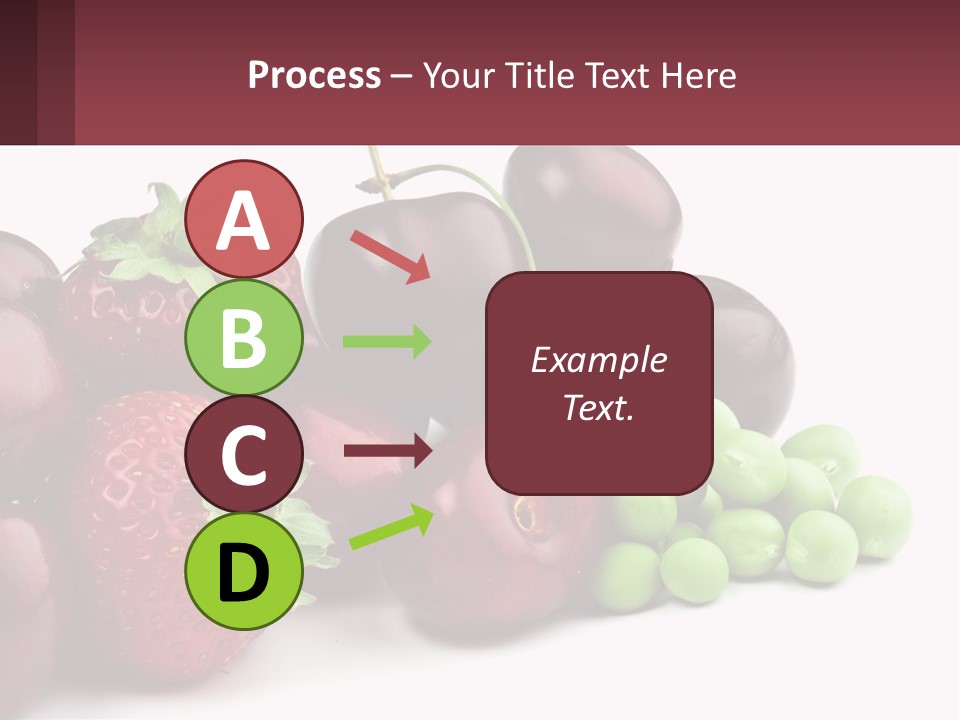 Process – Your Title Text Here

A

B

C

D

Example Text.